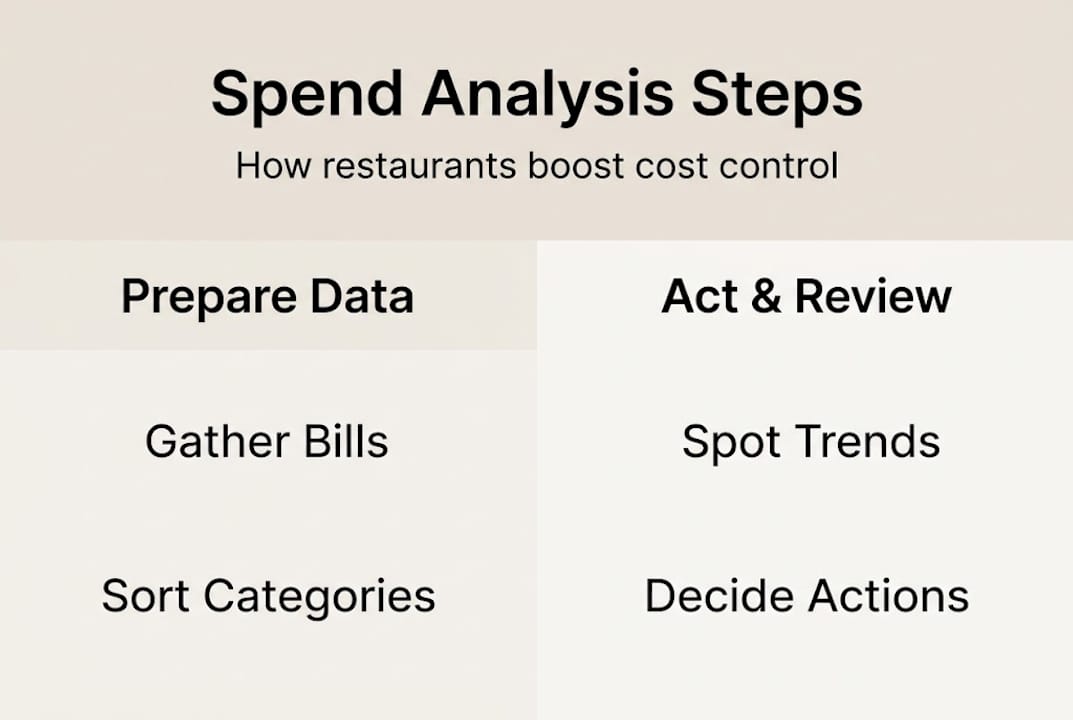 Spend Analysis Steps

How restaurants boost cost control

| Prepare Data | Act & Review |
|---|---|
| Gather Bills | Spot Trends |
| Sort Categories | Decide Actions |